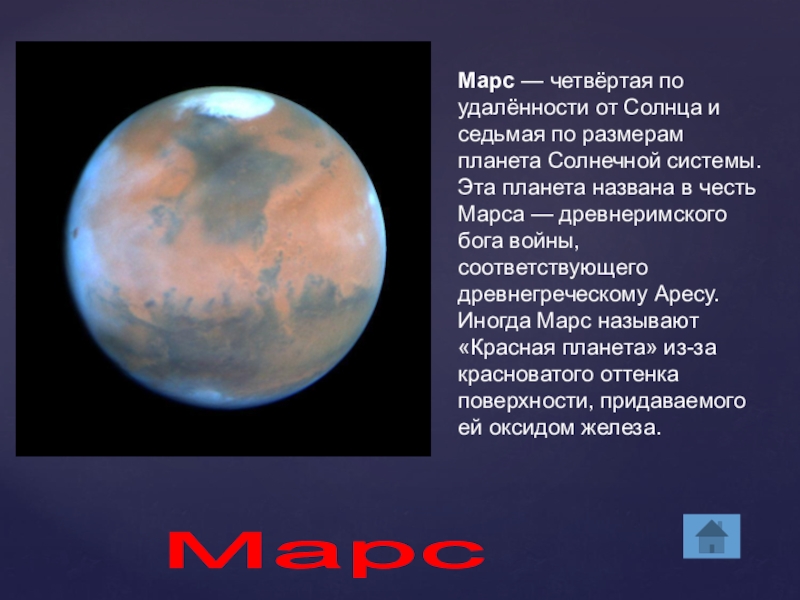 Марс — четвёртая по удалённости от Солнца и седьмая по размерам планета Солнечной системы. Эта планета названа в честь Марса — древнеримского бога войны, соответствующего древнегреческому Аресу. Иногда Марс называют «Красная планета» из-за красноватого оттенка поверхности, придаваемого ей оксидом железа.

Марс